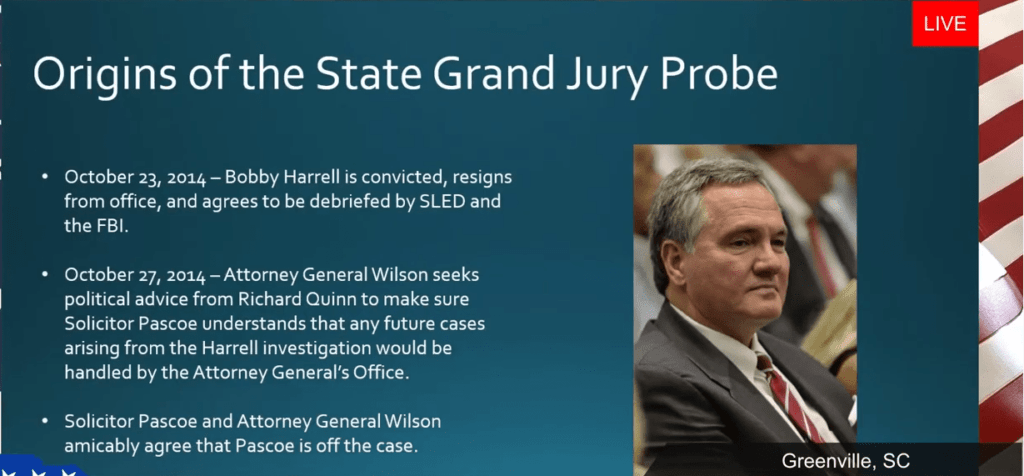 LIVE

Origins of the State Grand Jury Probe

• October 23, 2014 – Bobby Harrell is convicted, resigns from office, and agrees to be debriefed by SLED and the FBI.

• October 27, 2014 – Attorney General Wilson seeks political advice from Richard Quinn to make sure Solicitor Pascoe understands that any future cases arising from the Harrell investigation would be handled by the Attorney General's Office.

• Solicitor Pascoe and Attorney General Wilson amicably agree that Pascoe is off the case.

Greenville, SC